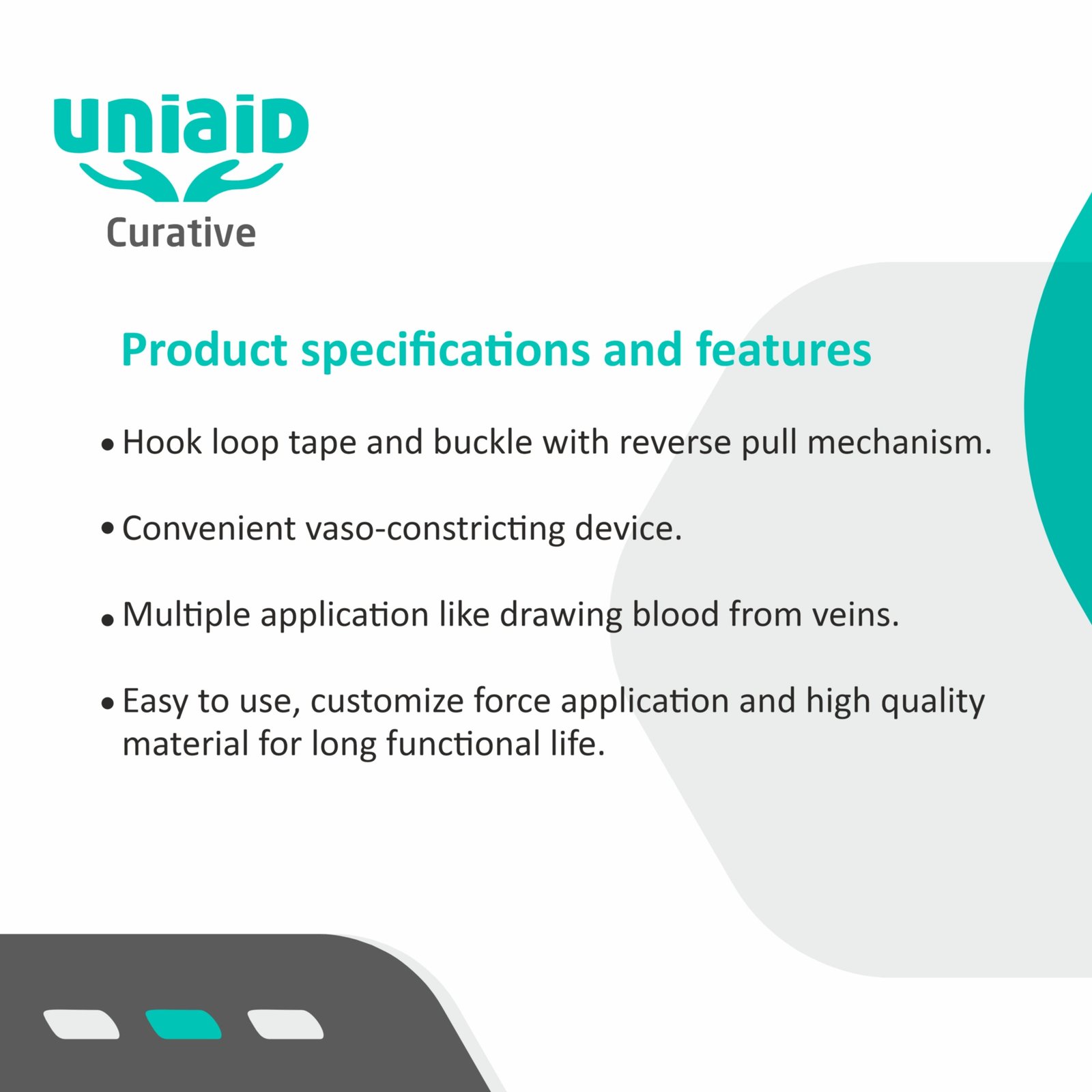 uniaiD
Curative

Product specifications and features

• Hook loop tape and buckle with reverse pull mechanism.

• Convenient vaso-constricting device.

• Multiple application like drawing blood from veins.

• Easy to use, customize force application and high quality material for long functional life.